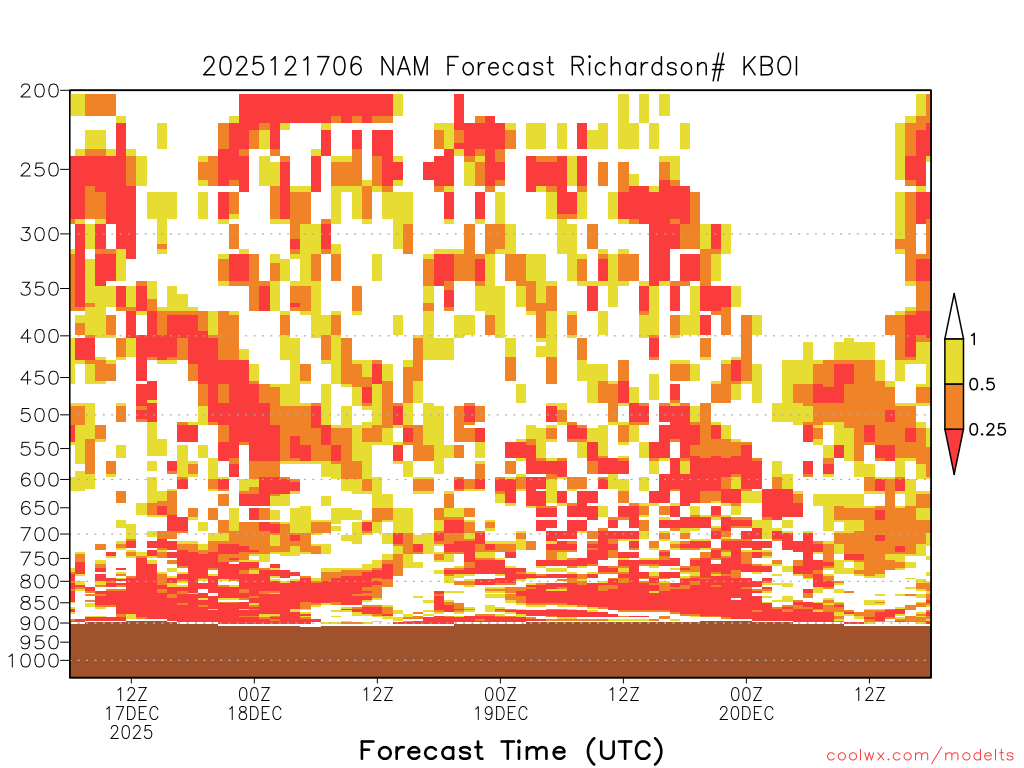 2025121706 NAM Forecast Richardson# KBOI

200
250
300
350
400
450
500
550
600
650
700
750
800
850
900
950
1000

1
0.5
0.25

12Z
17DEC
2025
00Z
18DEC
12Z
00Z
19DEC
12Z
00Z
20DEC
12Z

Forecast Time (UTC)

coolwx.com/modelts